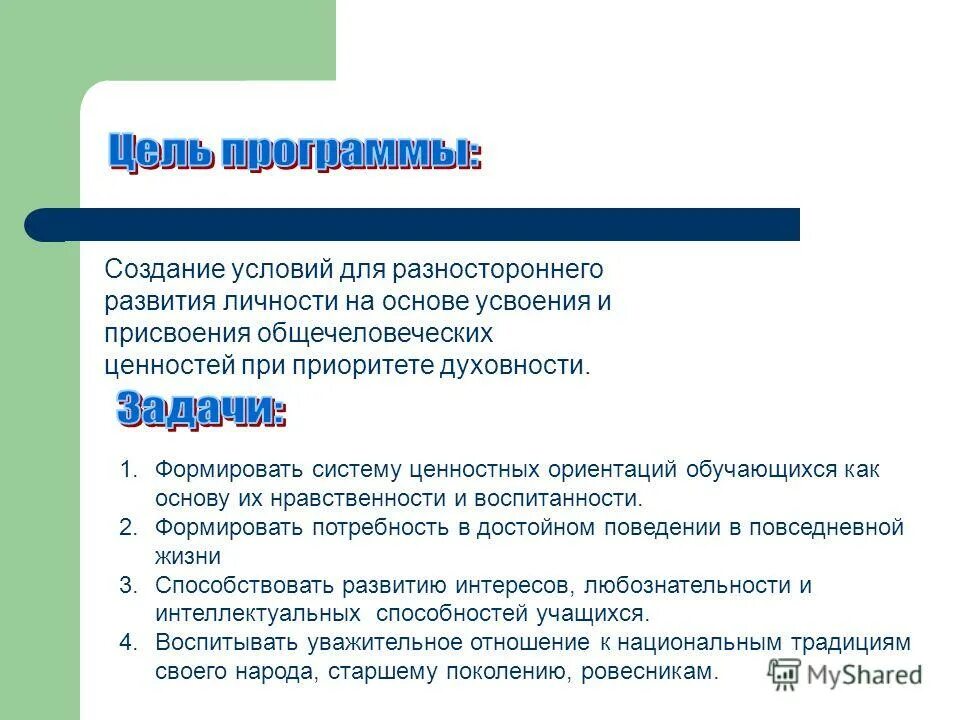 Цель программы:

Создание условий для разностороннего развития личности на основе усвоения и присвоения общечеловеческих ценностей при приоритете духовности.

Задачи:

1. Формировать систему ценностных ориентаций обучающихся как основу их нравственности и воспитанности.
2. Формировать потребность в достойном поведении в повседневной жизни
3. Способствовать развитию интересов, любознательности и интеллектуальных способностей учащихся.
4. Воспитывать уважительное отношение к национальным традициям своего народа, старшему поколению, ровесникам.

MyShared